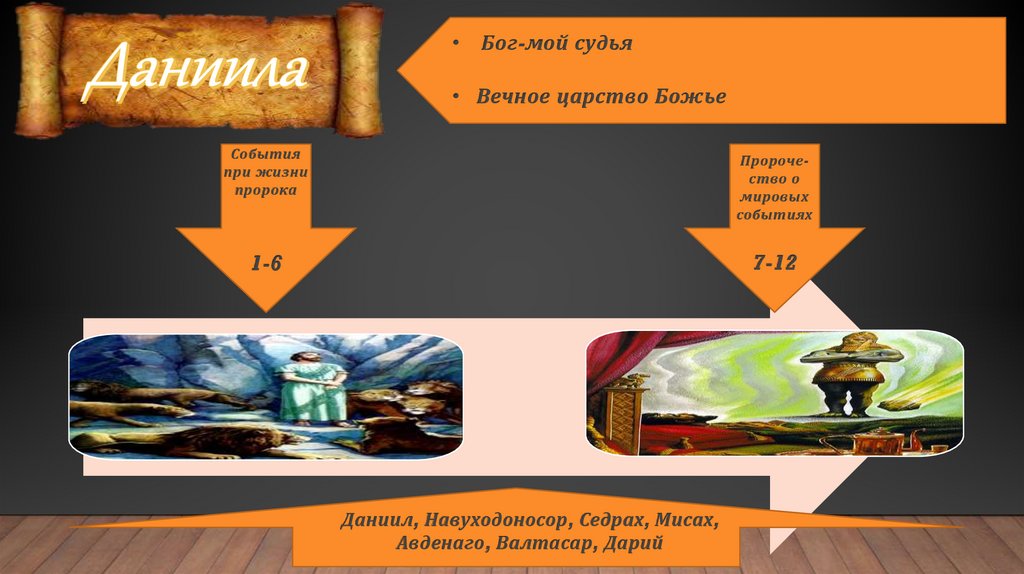 Даниила

• Бог-мой судья

• Вечное царство Божье

События при жизни пророка

1-6

Пророчество о мировых событиях

7-12

Даниил, Навуходоносор, Седрах, Мисах, Авденаго, Валтасар, Дарий